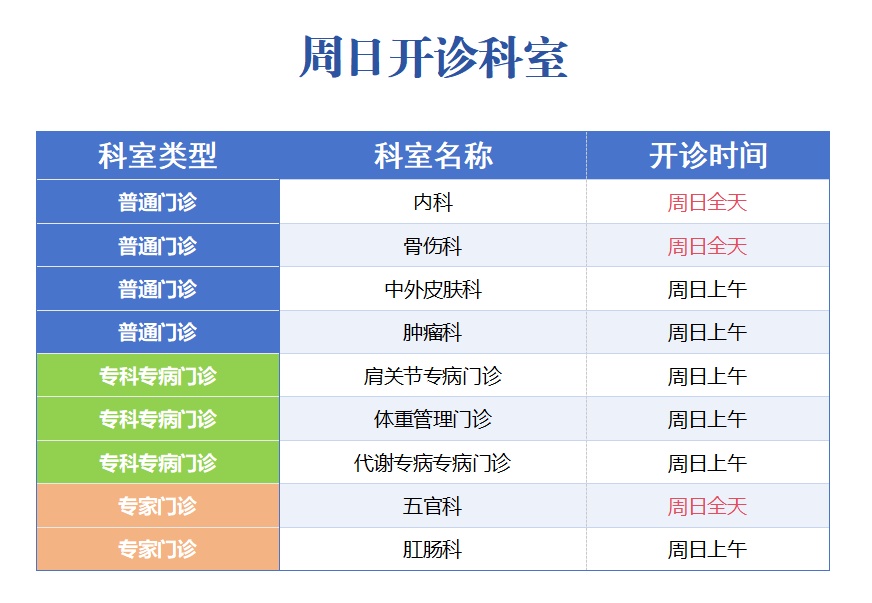 周日开诊科室

| 科室类型 | 科室名称 | 开诊时间 |
|---|---|---|
| 普通门诊 | 内科 | 周日全天 |
| 普通门诊 | 骨伤科 | 周日全天 |
| 普通门诊 | 中外皮肤科 | 周日上午 |
| 普通门诊 | 肿瘤科 | 周日上午 |
| 专科专病门诊 | 肩关节专病门诊 | 周日上午 |
| 专科专病门诊 | 体重管理门诊 | 周日上午 |
| 专科专病门诊 | 代谢专病专病门诊 | 周日上午 |
| 专家门诊 | 五官科 | 周日全天 |
| 专家门诊 | 肛肠科 | 周日上午 |